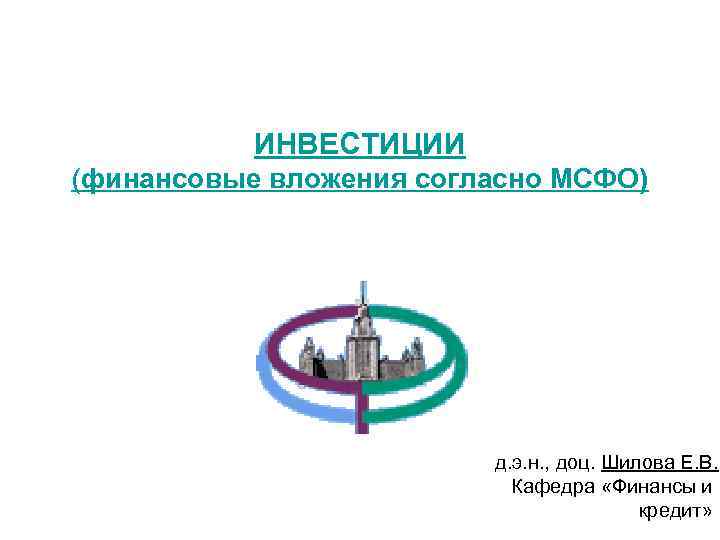 ИНВЕСТИЦИИ
(финансовые вложения согласно МСФО)

д.э.н., доц. Шилова Е.В.
Кафедра «Финансы и кредит»